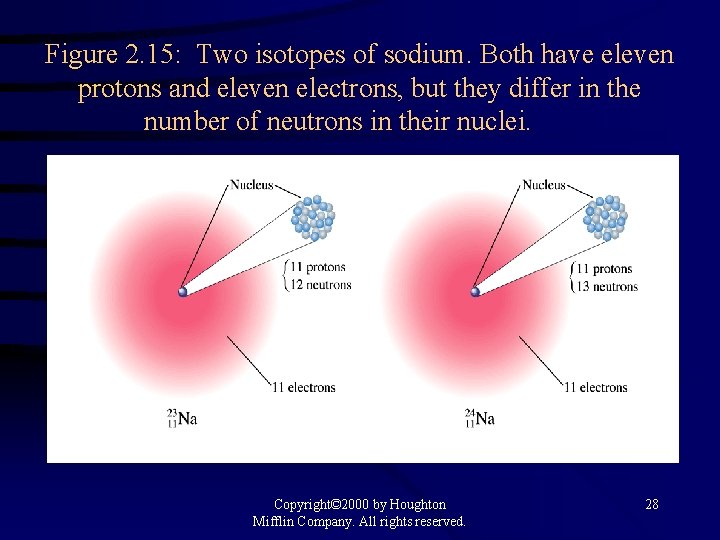 Figure 2.15: Two isotopes of sodium. Both have eleven protons and eleven electrons, but they differ in the number of neutrons in their nuclei.

Nucleus

11 protons
12 neutrons

11 electrons

$^{23}_{11}Na$

Nucleus

11 protons
13 neutrons

11 electrons

$^{24}_{11}Na$

Copyright©2000 by Houghton Mifflin Company. All rights reserved.

28